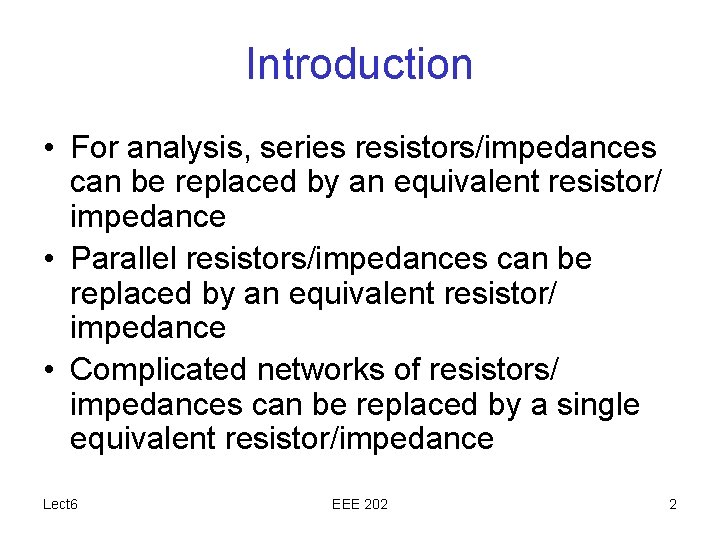 Introduction

• For analysis, series resistors/impedances can be replaced by an equivalent resistor/ impedance
• Parallel resistors/impedances can be replaced by an equivalent resistor/ impedance
• Complicated networks of resistors/ impedances can be replaced by a single equivalent resistor/impedance

Lect6
EEE 202
2